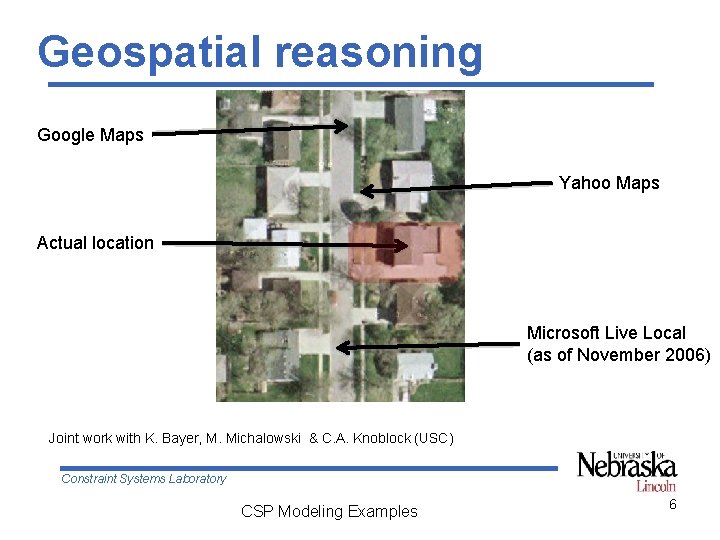 Geospatial reasoning

Google Maps

Yahoo Maps

Actual location

Microsoft Live Local
(as of November 2006)

Joint work with K. Bayer, M. Michalowski & C.A. Knoblock (USC)

Constraint Systems Laboratory

UNIVERSITY OF
Nebraska
Lincoln

CSP Modeling Examples

6